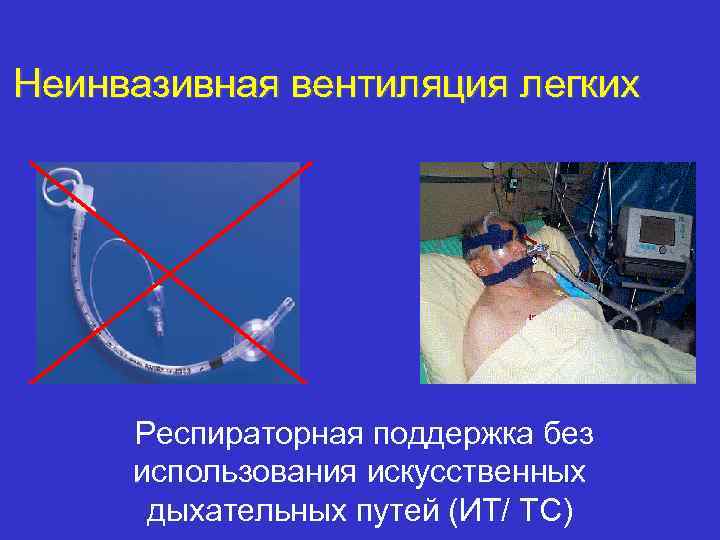 Неинвазивная вентиляция легких

Респираторная поддержка без использования искусственных дыхательных путей (ИТ/ ТС)